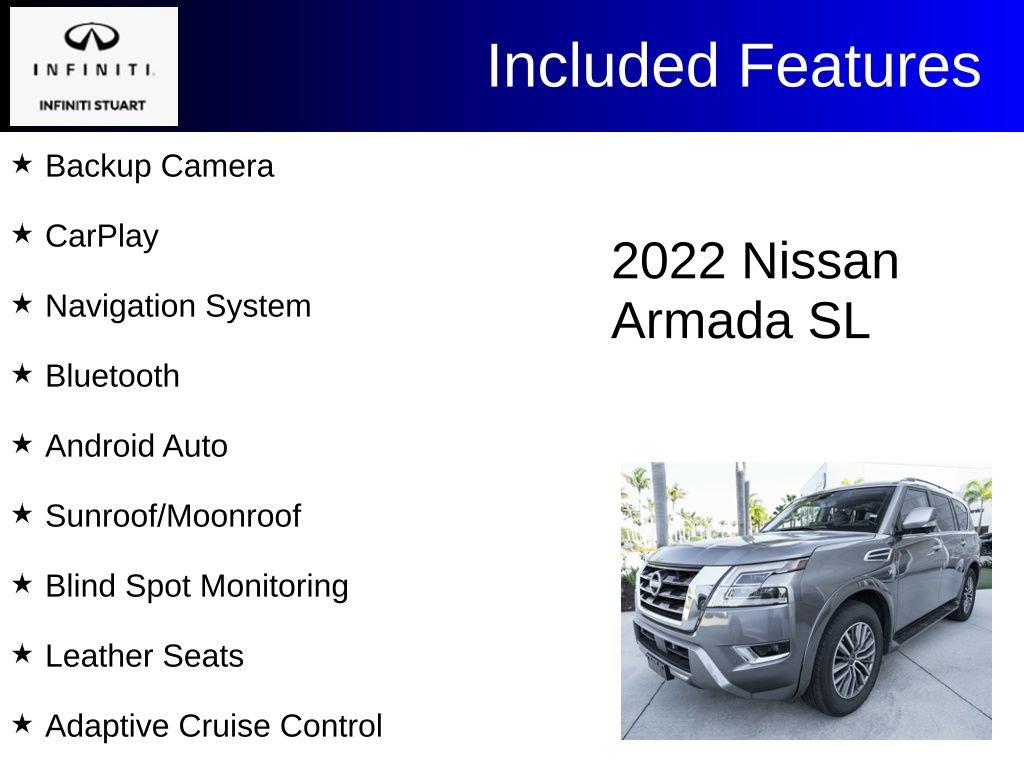 INFINITI
INFINITI STUART

Included Features

★ Backup Camera

★ CarPlay

★ Navigation System

★ Bluetooth

★ Android Auto

★ Sunroof/Moonroof

★ Blind Spot Monitoring

★ Leather Seats

★ Adaptive Cruise Control

2022 Nissan Armada SL